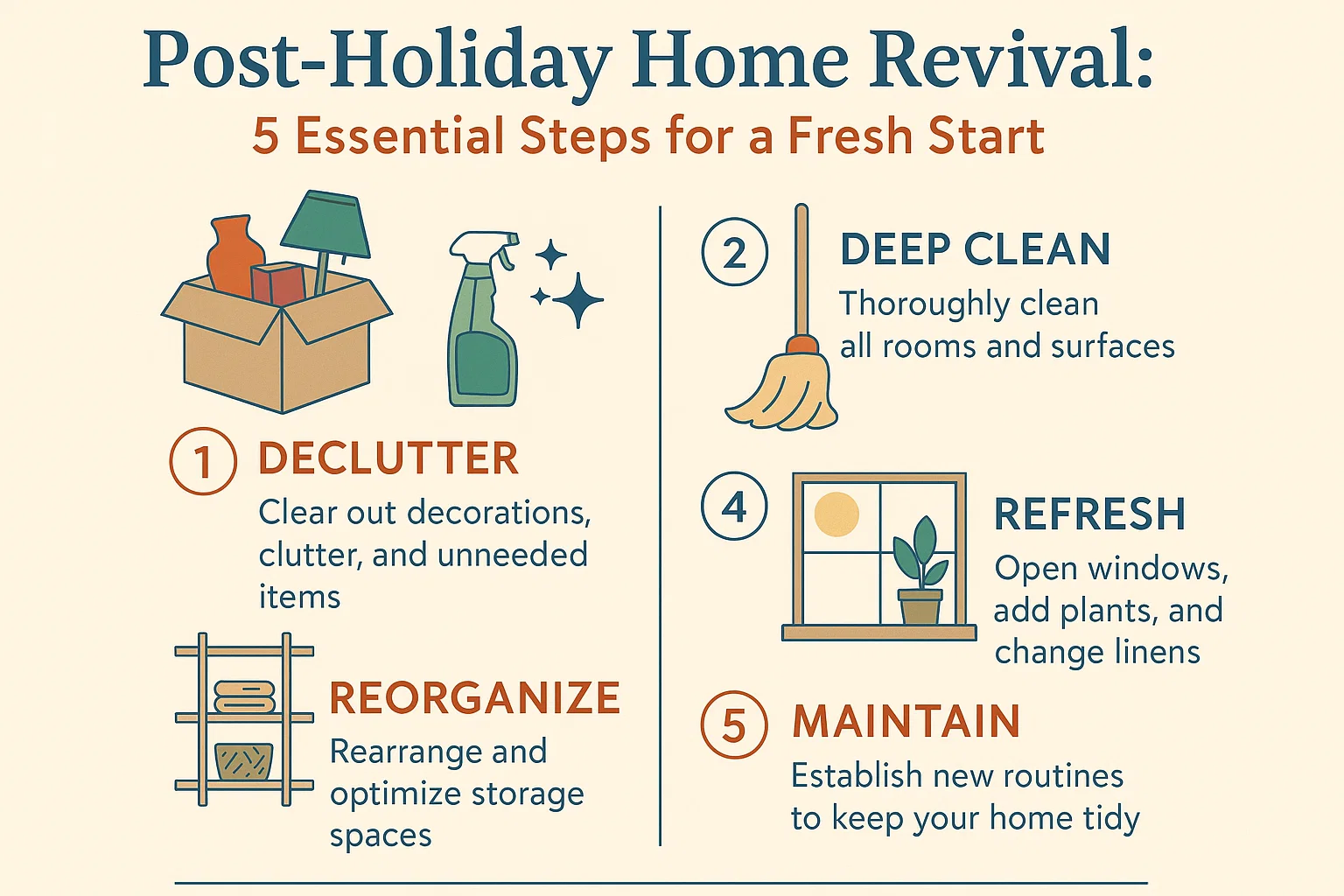 Post-Holiday Home Revival:
5 Essential Steps for a Fresh Start

1 DECLUTTER
Clear out decorations, clutter, and unneeded items

REORGANIZE
Rearrange and optimize storage spaces

2 DEEP CLEAN
Thoroughly clean all rooms and surfaces

4 REFRESH
Open windows, add plants, and change linens

5 MAINTAIN
Establish new routines to keep your home tidy